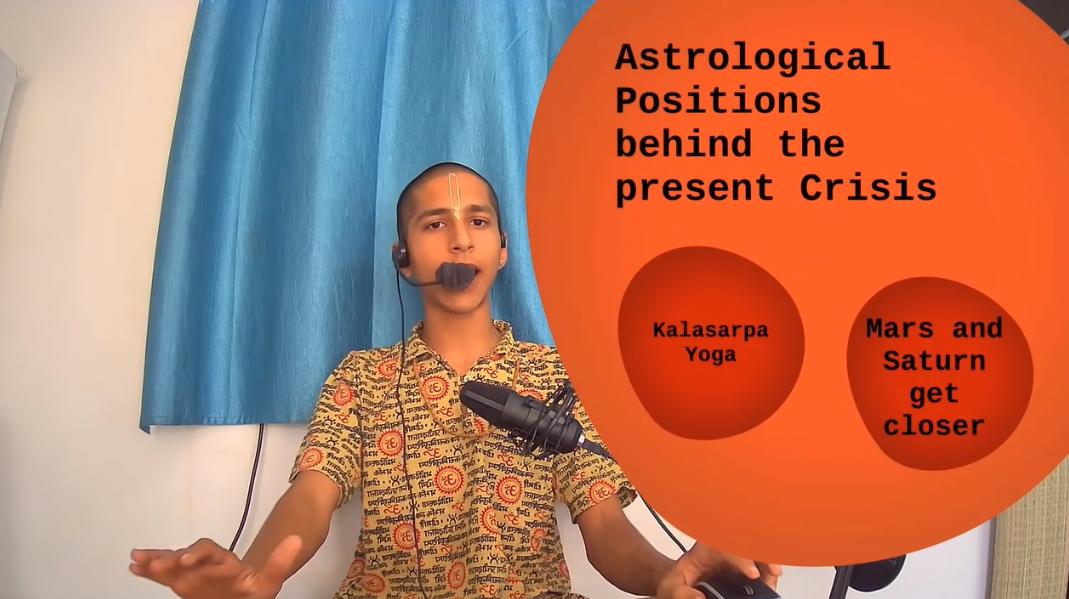 Astrological Positions behind the present Crisis

Kalasarpa Yoga

Mars and Saturn get closer